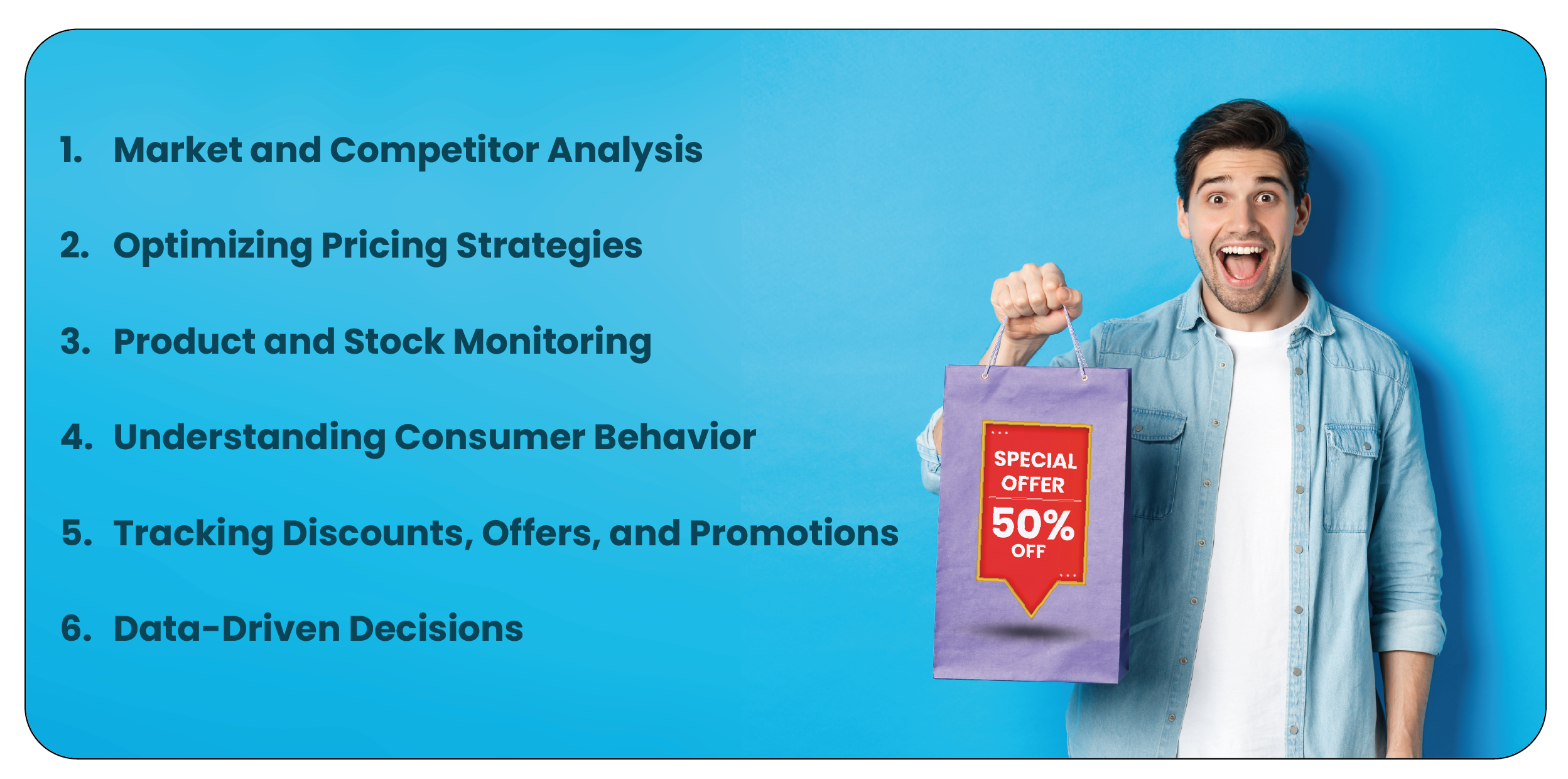 1. Market and Competitor Analysis

2. Optimizing Pricing Strategies

3. Product and Stock Monitoring

4. Understanding Consumer Behavior

5. Tracking Discounts, Offers, and Promotions

6. Data-Driven Decisions

SPECIAL OFFER
50%
OFF